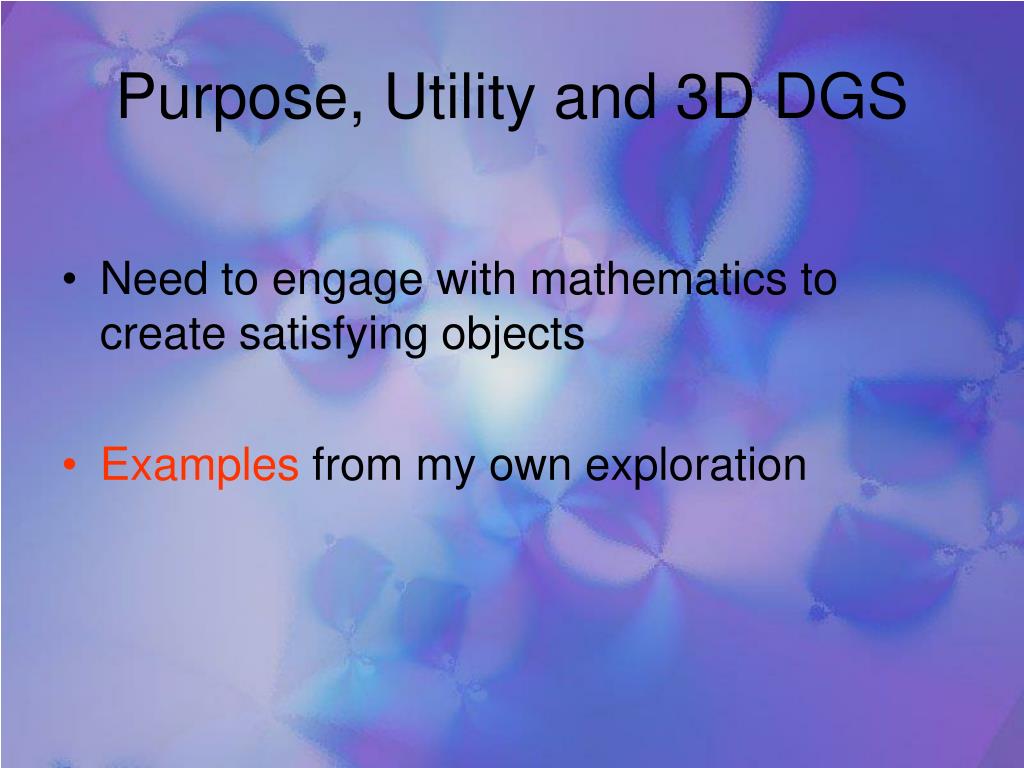 Purpose, Utility and 3D DGS

• Need to engage with mathematics to create satisfying objects

• Examples from my own exploration